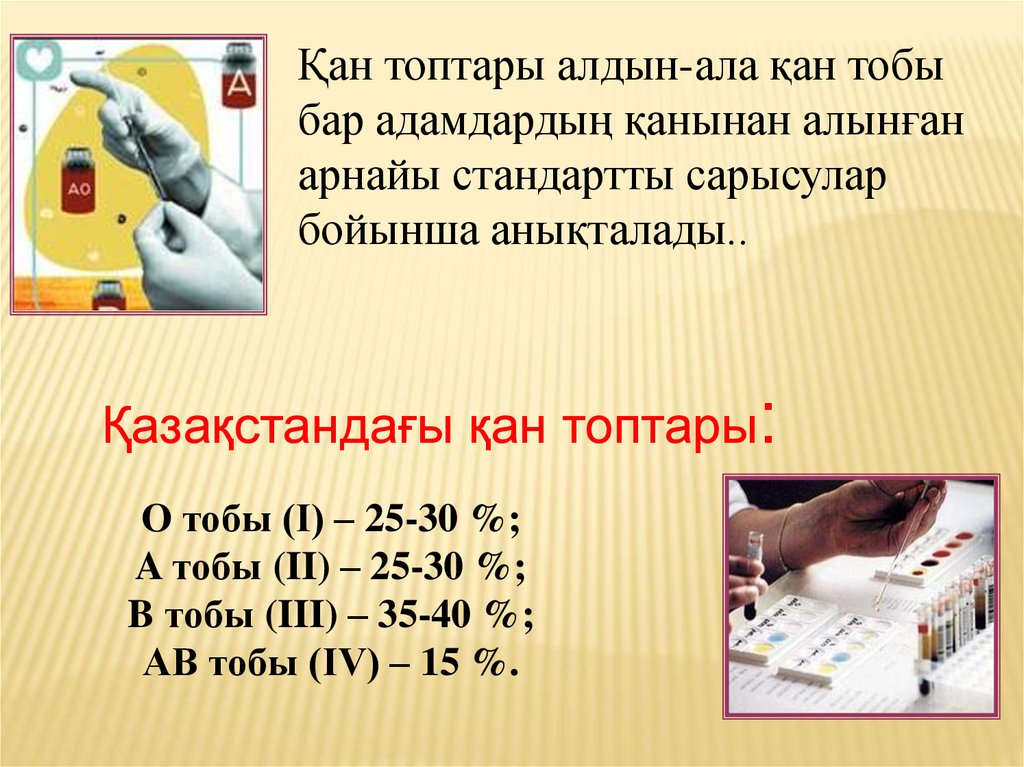 A
AO

Қан топтары алдын-ала қан тобы бар адамдардың қанынан алынған арнайы стандартты сарысулар бойынша анықталады..

Қазақстандағы қан топтары:

О тобы (I) – 25-30 %;
А тобы (II) – 25-30 %;
В тобы (III) – 35-40 %;
АВ тобы (IV) – 15 %.